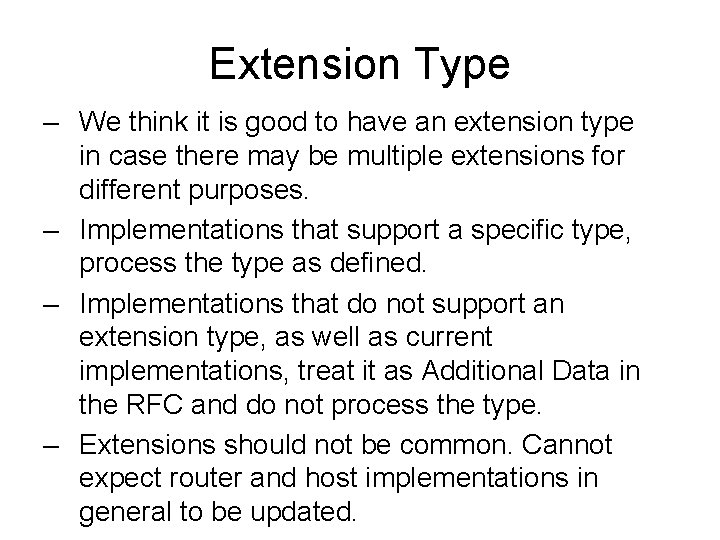 Extension Type

– We think it is good to have an extension type in case there may be multiple extensions for different purposes.

– Implementations that support a specific type, process the type as defined.

– Implementations that do not support an extension type, as well as current implementations, treat it as Additional Data in the RFC and do not process the type.

– Extensions should not be common. Cannot expect router and host implementations in general to be updated.